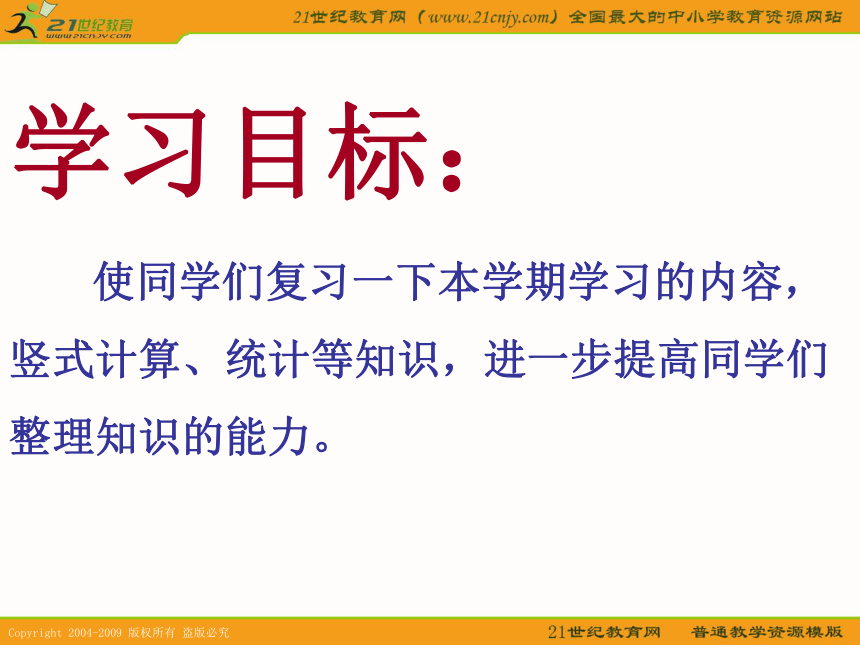 21世纪教育
www.21cnjy.com

21世纪教育网（www.21cnjy.com）全国最大的中小学教育资源网站

学习目标：

使同学们复习一下本学期学习的内容，竖式计算、统计等知识，进一步提高同学们整理知识的能力。

Copyright 2004-2009 版权所有 盗版必究

21世纪教育网　普通教学资源模版